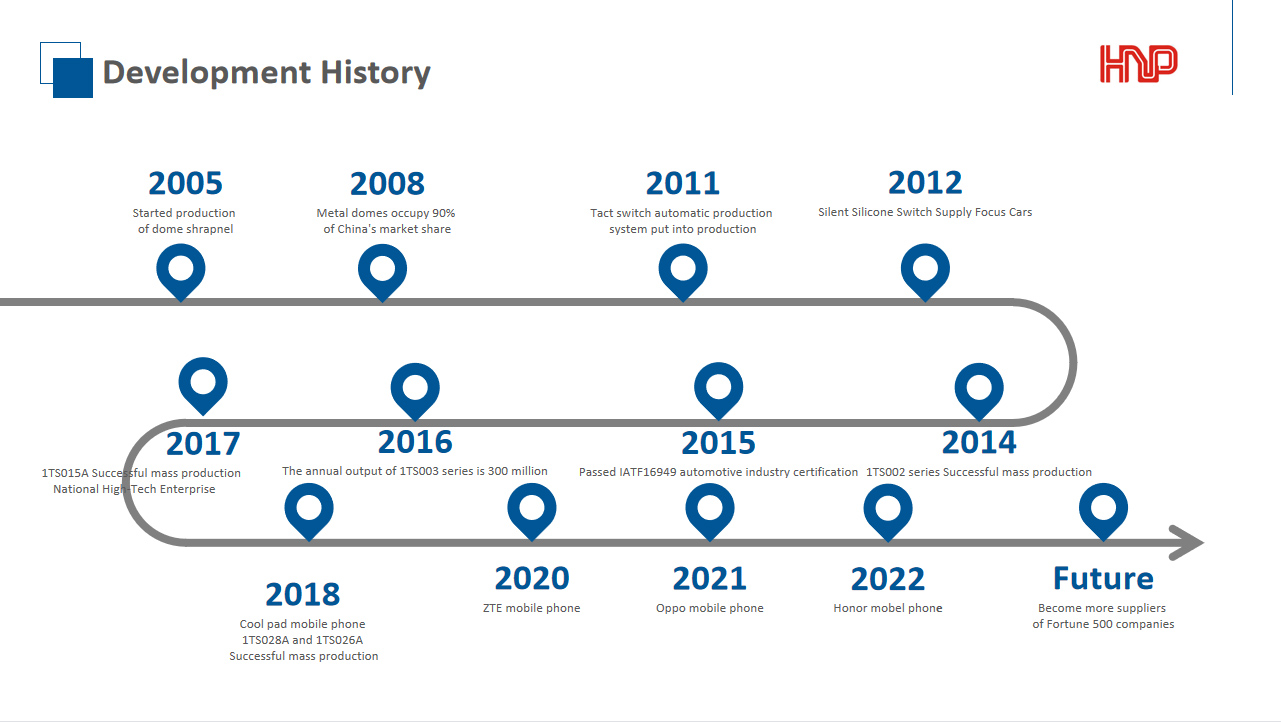 Development History

HNP

2005
Started production of dome shrapnel

2008
Metal domes occupy 90% of China's market share

2011
Tact switch automatic production system put into production

2012
Silent Silicone Switch Supply Focus Cars

2017
1TS015A Successful mass production
National High-Tech Enterprise

2016
The annual output of 1TS003 series is 300 million

2015
Passed IATF16949 automotive industry certification

2014
1TS002 series Successful mass production

2018
Cool pad mobile phone
1TS028A and 1TS026A
Successful mass production

2020
ZTE mobile phone

2021
Oppo mobile phone

2022
Honor mobel phone

Future
Become more suppliers of Fortune 500 companies